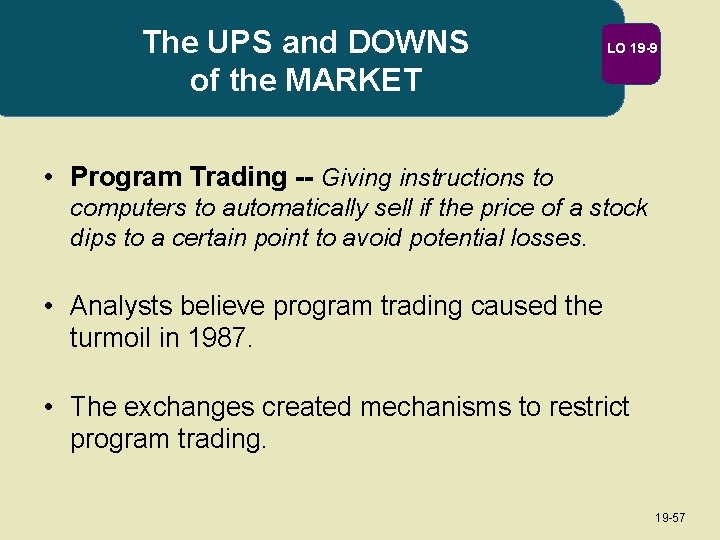 The UPS and DOWNS of the MARKET

LO 19-9

• Program Trading -- Giving instructions to computers to automatically sell if the price of a stock dips to a certain point to avoid potential losses.

• Analysts believe program trading caused the turmoil in 1987.

• The exchanges created mechanisms to restrict program trading.

19-57